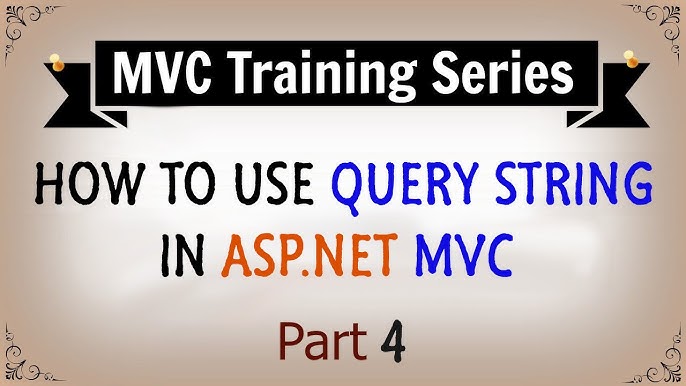 MVC Training Series

HOW TO USE QUERY STRING IN ASP.NET MVC

Part 4